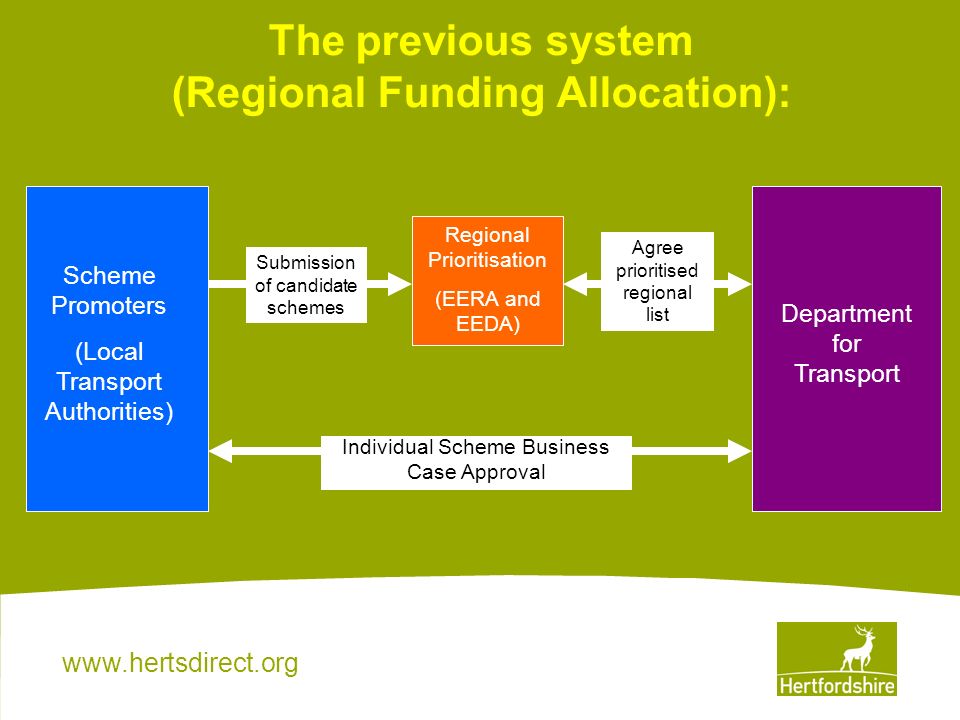 The previous system
(Regional Funding Allocation):

Scheme Promoters

(Local Transport Authorities)

Submission of candidate schemes

Regional Prioritisation

(EERA and EEDA)

Agree prioritised regional list

Department for Transport

Individual Scheme Business Case Approval

www.hertsdirect.org

Hertfordshire